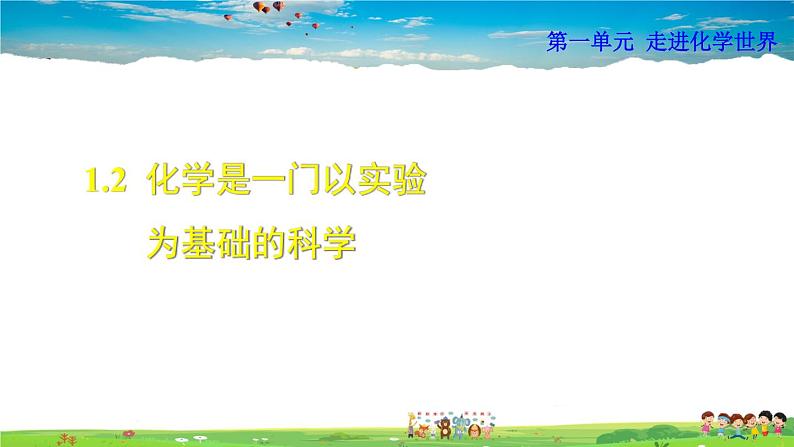 第一单元 走进化学世界

1.2 化学是一门以实验为基础的科学